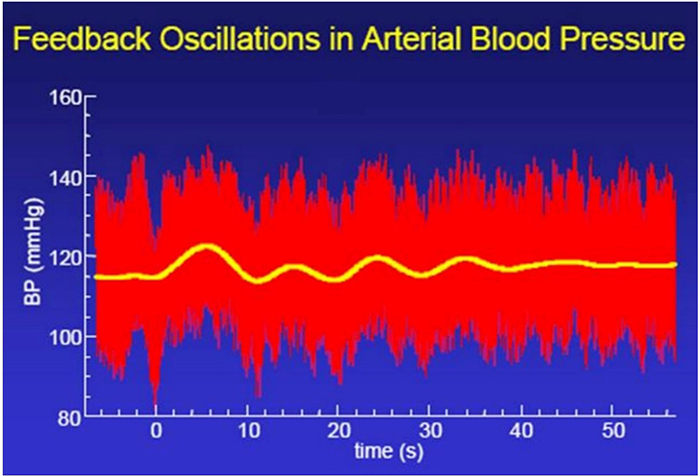 Feedback Oscillations in Arterial Blood Pressure

160
140
120
100
80

BP (mmHg)

0
10
20
30
40
50

time (s)